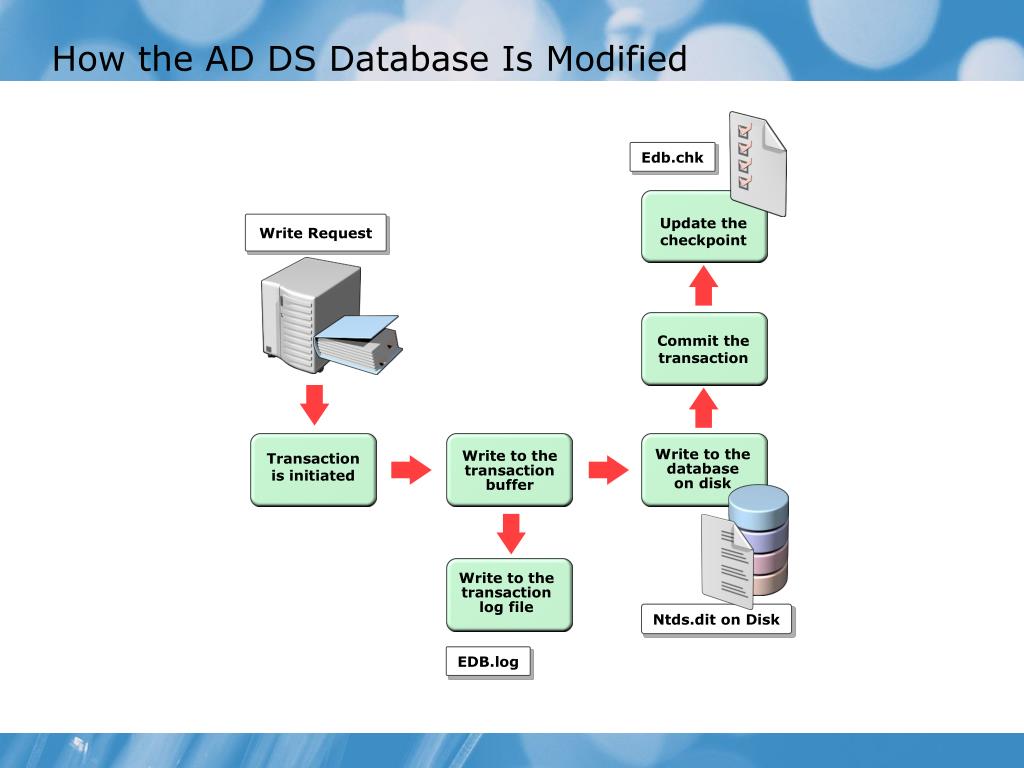 How the AD DS Database Is Modified

Write Request

Transaction is initiated

Write to the transaction buffer

Write to the transaction log file

EDB.log

Write to the database on disk

Ntds.dit on Disk

Commit the transaction

Update the checkpoint

Edb.chk